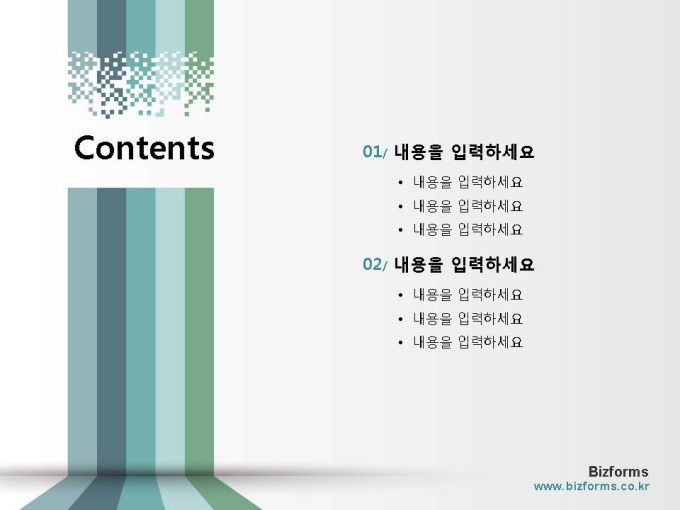 Contents

01/ 내용을 입력하세요

• 내용을 입력하세요
• 내용을 입력하세요
• 내용을 입력하세요

02/ 내용을 입력하세요

• 내용을 입력하세요
• 내용을 입력하세요
• 내용을 입력하세요

Bizforms
www.bizforms.co.kr